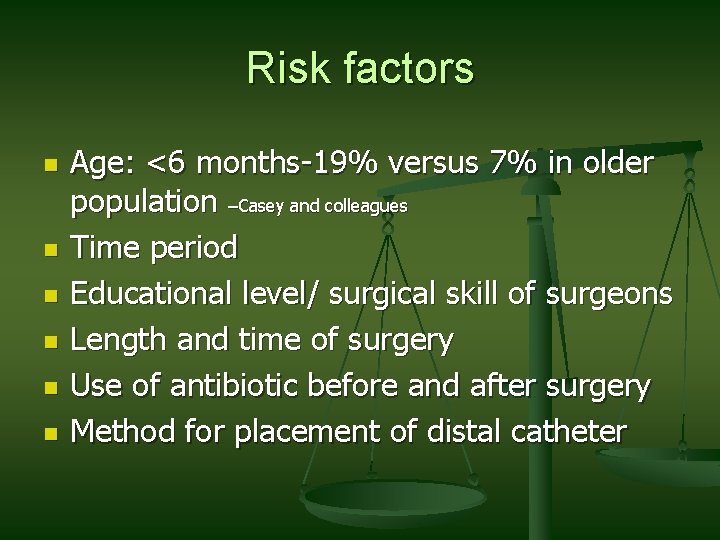 Risk factors

- Age: <6 months-19% versus 7% in older population –Casey and colleagues
- Time period
- Educational level/ surgical skill of surgeons
- Length and time of surgery
- Use of antibiotic before and after surgery
- Method for placement of distal catheter